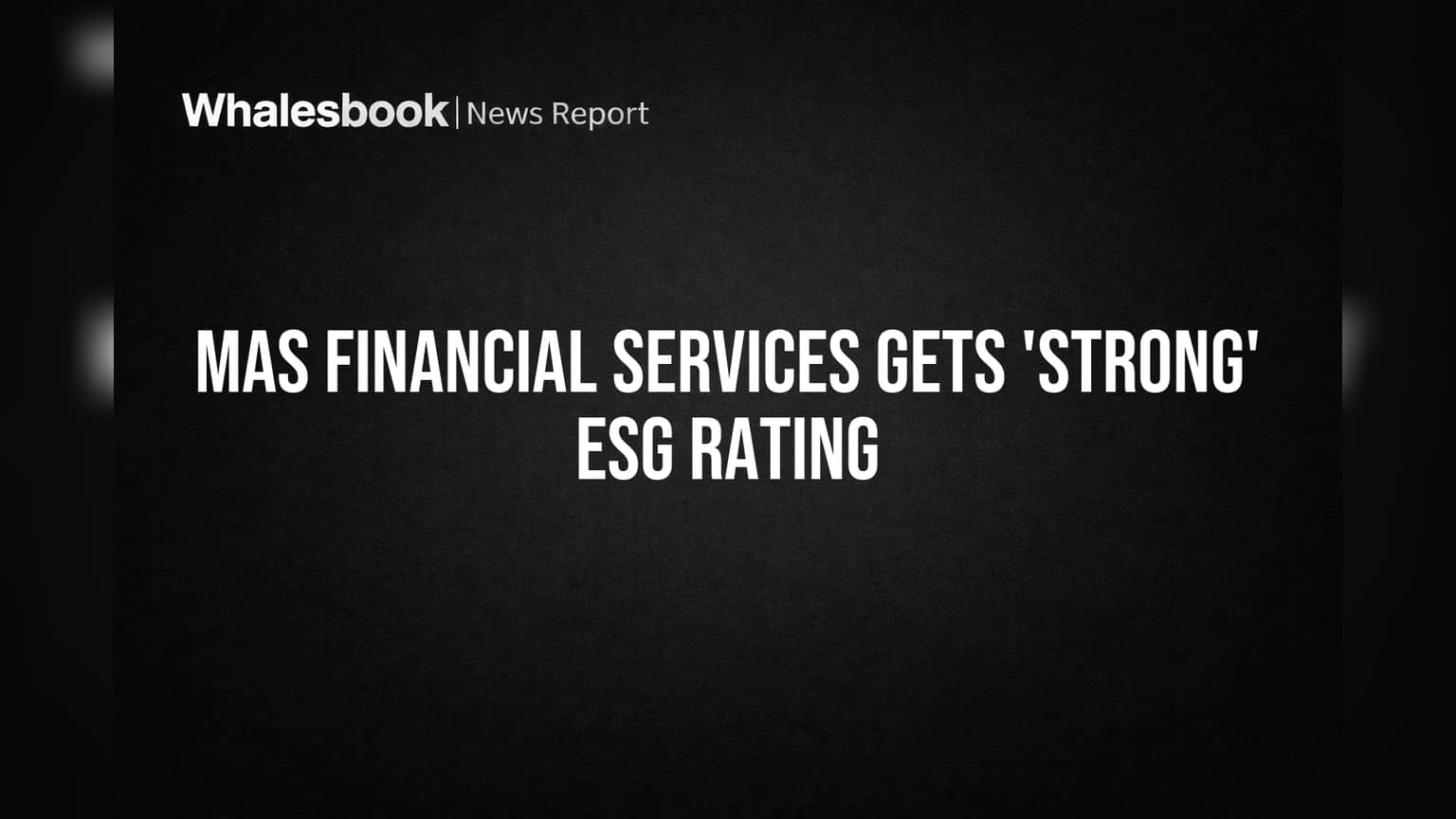 Whalesbook | News Report

MAS FINANCIAL SERVICES GETS 'STRONG' ESG RATING